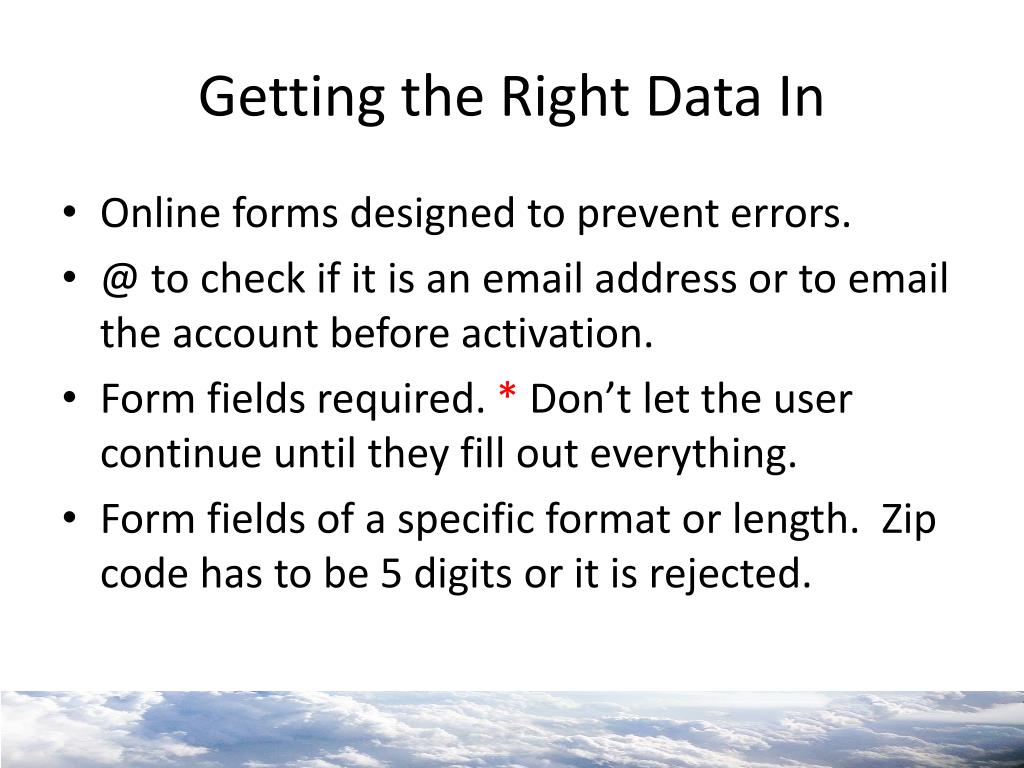 Getting the Right Data In

• Online forms designed to prevent errors.
• @ to check if it is an email address or to email the account before activation.
• Form fields required. * Don’t let the user continue until they fill out everything.
• Form fields of a specific format or length. Zip code has to be 5 digits or it is rejected.